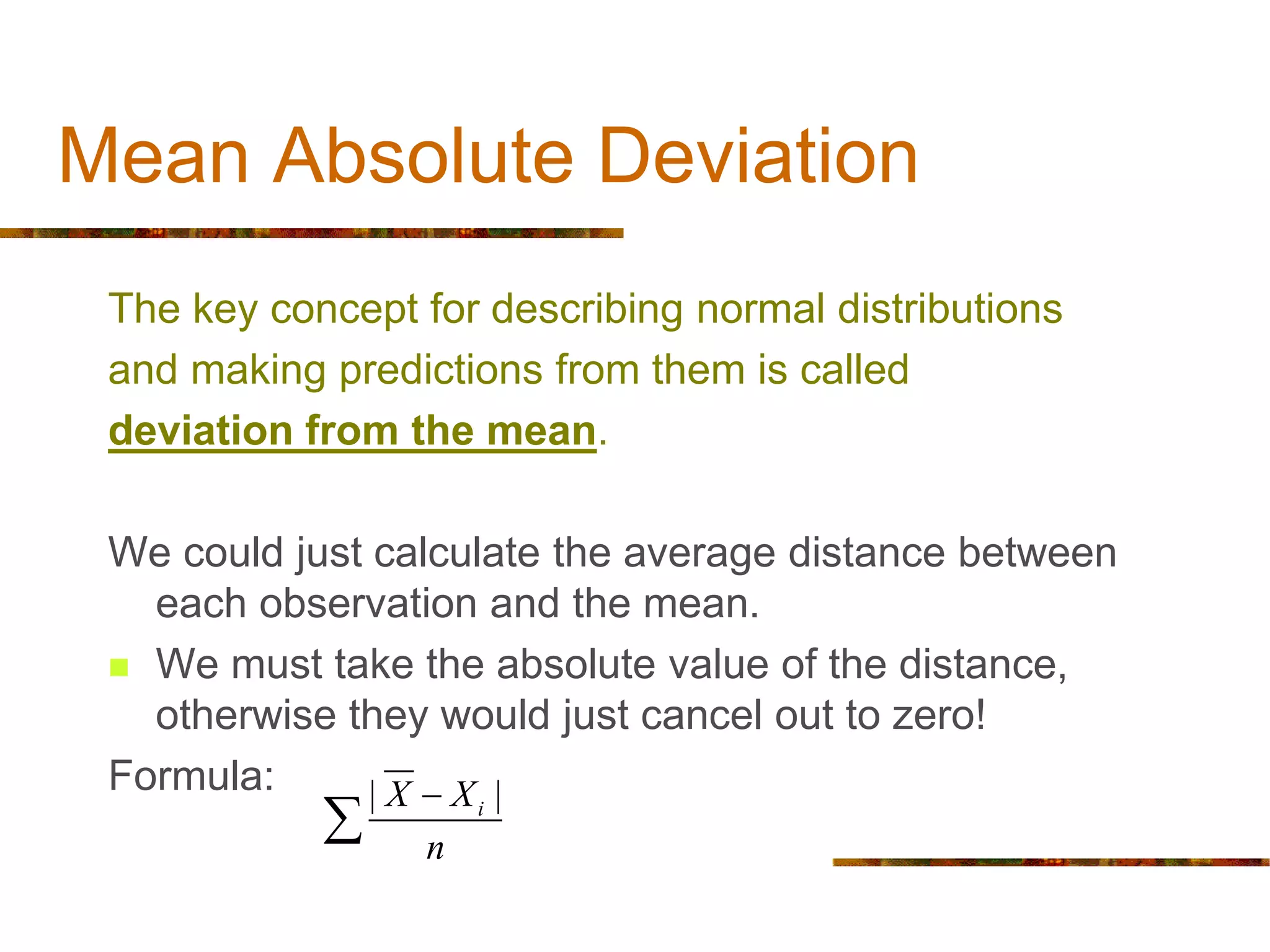 Mean Absolute Deviation

The key concept for describing normal distributions and making predictions from them is called deviation from the mean.

We could just calculate the average distance between each observation and the mean.

We must take the absolute value of the distance, otherwise they would just cancel out to zero!

Formula: $\sum \frac{|\overline{X} - X_i|}{n}$